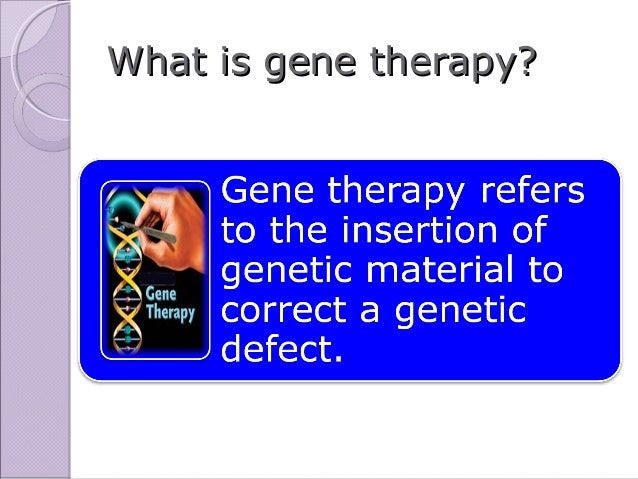 What is gene therapy?

Gene Therapy

Gene therapy refers to the insertion of genetic material to correct a genetic defect.